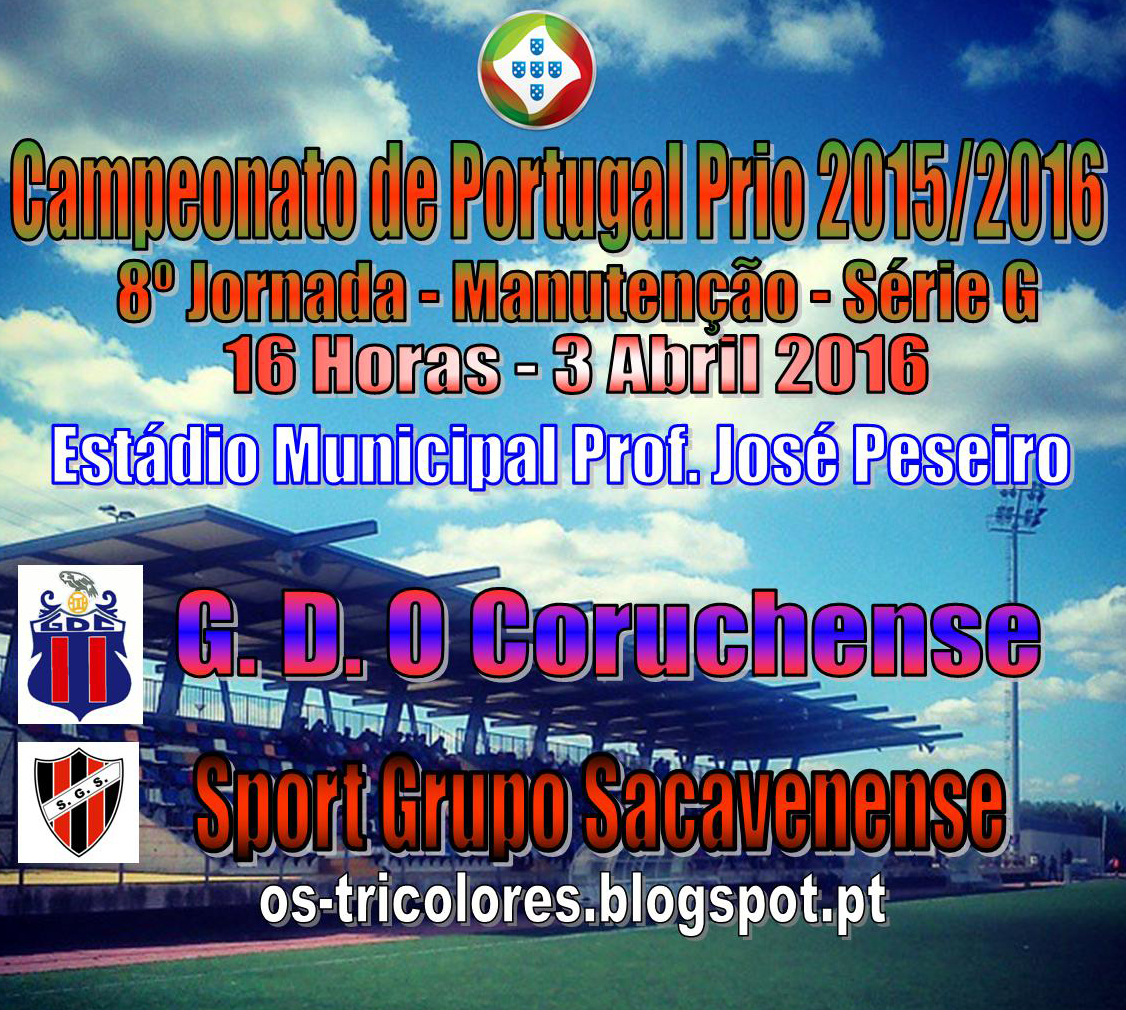 Campeonato de Portugal Prio 2015/2016

8º Jornada - Manutenção - Série G

16 Horas - 3 Abril 2016

Estádio Municipal Prof. José Peseiro

GDC

G. D. O Coruchense

S.G.S.

Sport Grupo Sacavenense

os-tricolores.blogspot.pt